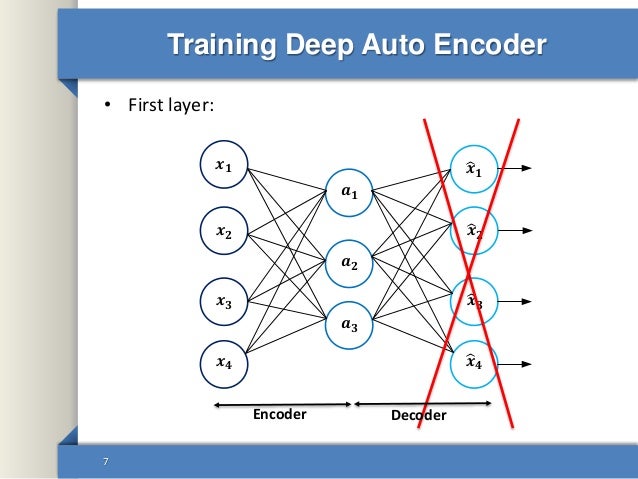 Training Deep Auto Encoder

• First layer:

$x_1$

$x_2$

$x_3$

$x_4$

$a_1$

$a_2$

$a_3$

$\hat{x}_1$

$\hat{x}_2$

$\hat{x}_3$

$\hat{x}_4$

Encoder

Decoder

7